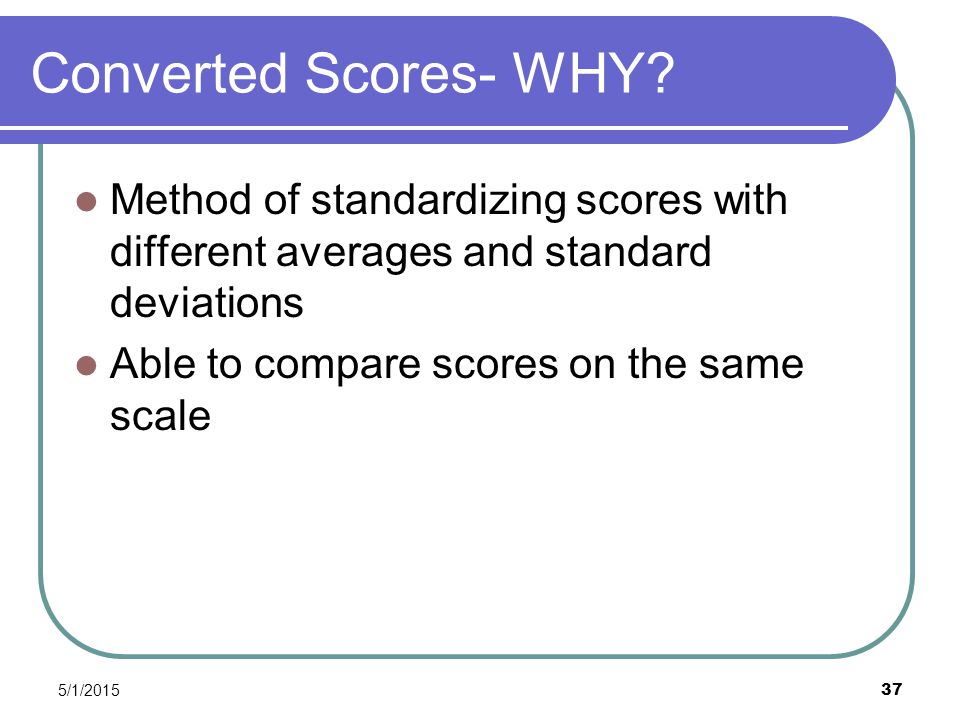 Converted Scores- WHY?

- Method of standardizing scores with different averages and standard deviations
- Able to compare scores on the same scale

5/1/2015

37